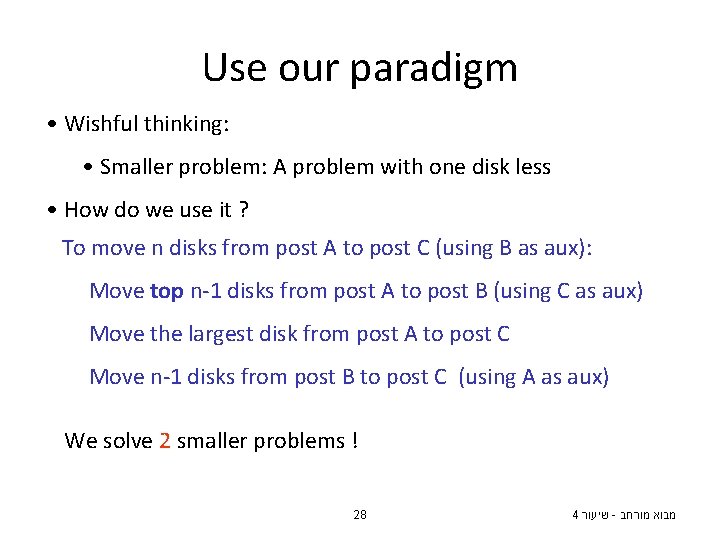 Use our paradigm

• Wishful thinking:

• Smaller problem: A problem with one disk less

• How do we use it ?

To move n disks from post A to post C (using B as aux):

Move top n-1 disks from post A to post B (using C as aux)

Move the largest disk from post A to post C

Move n-1 disks from post B to post C (using A as aux)

We solve 2 smaller problems !

28

מבוא מורחב - שיעור 4